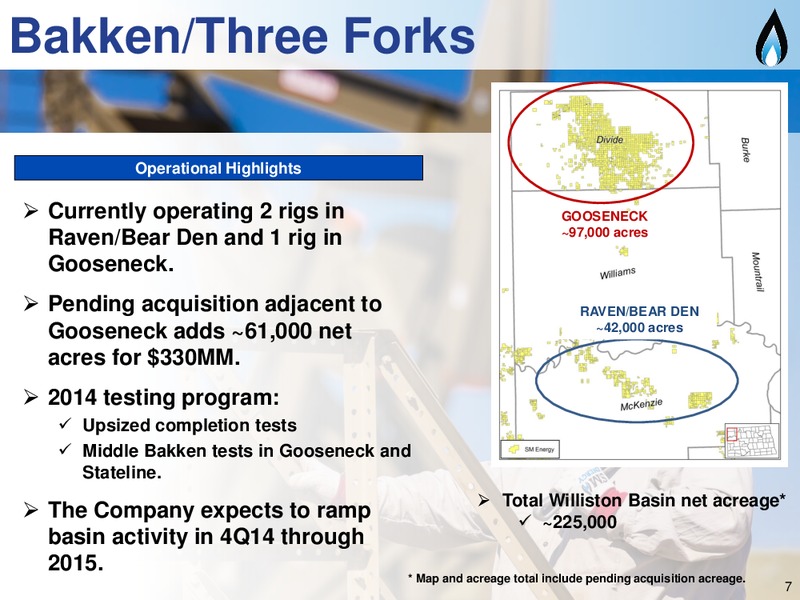 Bakken/Three Forks

Operational Highlights

➢ Currently operating 2 rigs in Raven/Bear Den and 1 rig in Gooseneck.

➢ Pending acquisition adjacent to Gooseneck adds ~61,000 net acres for $330MM.

➢ 2014 testing program:
✓ Upsized completion tests
✓ Middle Bakken tests in Gooseneck and Stateline.

➢ The Company expects to ramp basin activity in 4Q14 through 2015.

Divide
Burke
GOOSENECK
~97,000 acres
Williams
Mountrail
RAVEN/BEAR DEN
~42,000 acres
McKenzie
SM Energy

➢ Total Williston Basin net acreage*
✓ ~225,000

* Map and acreage total include pending acquisition acreage.

7